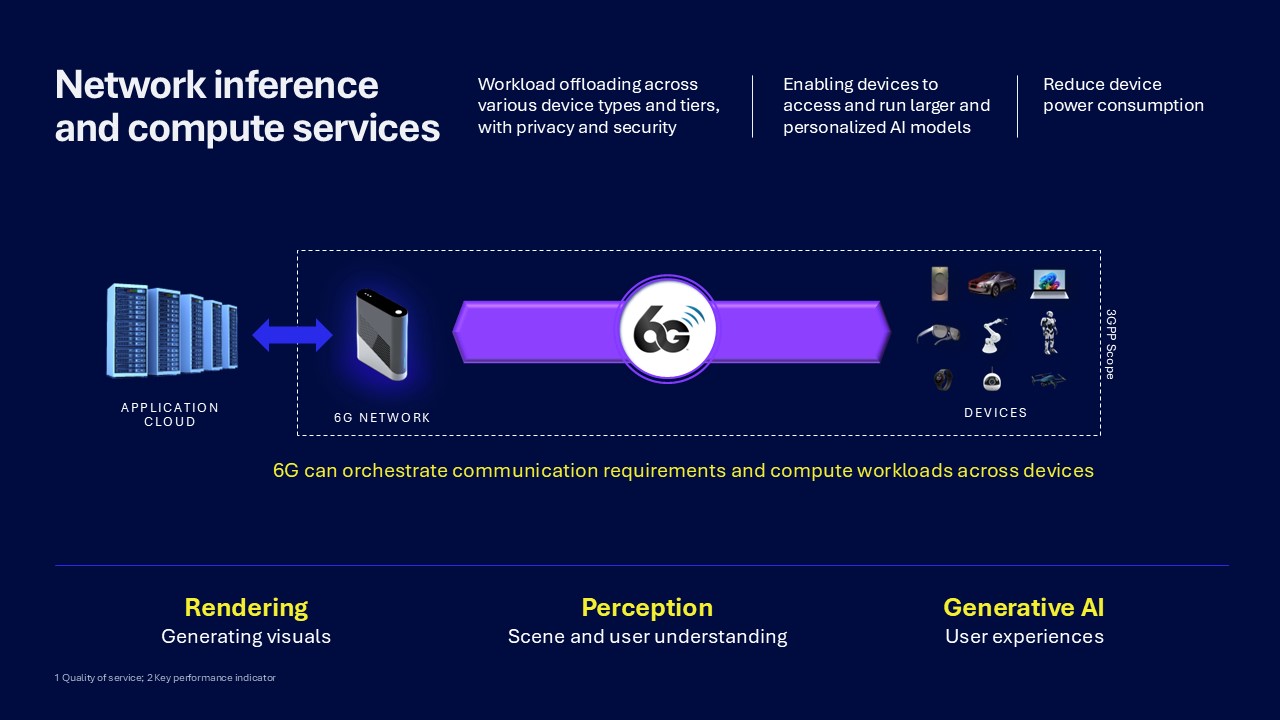 Network inference and compute services

Workload offloading across various device types and tiers, with privacy and security

Enabling devices to access and run larger and personalized AI models

Reduce device power consumption

APPLICATION CLOUD

6G NETWORK

6G

DEVICES

3GPP Scope

6G can orchestrate communication requirements and compute workloads across devices

Rendering
Generating visuals

Perception
Scene and user understanding

Generative AI
User experiences

1 Quality of service; 2 Key performance indicator